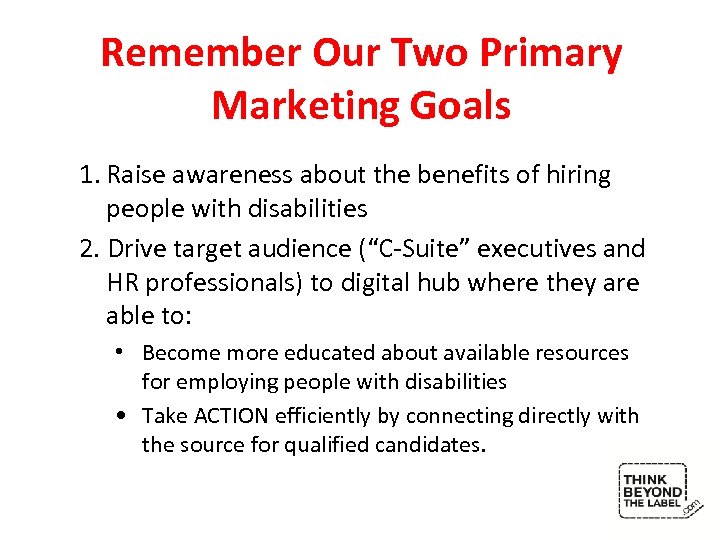 Remember Our Two Primary Marketing Goals

1. Raise awareness about the benefits of hiring people with disabilities
2. Drive target audience (“C-Suite” executives and HR professionals) to digital hub where they are able to:
• Become more educated about available resources for employing people with disabilities
• Take ACTION efficiently by connecting directly with the source for qualified candidates.

THINK BEYOND THE LABEL .com